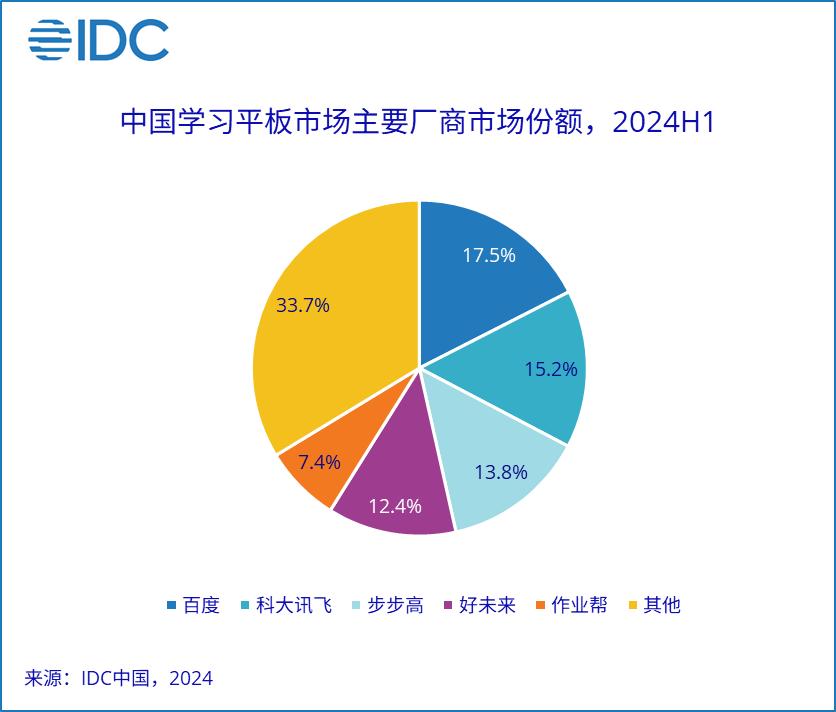 IDC

中国学习平板市场主要厂商市场份额，2024H1

17.5%
15.2%
13.8%
12.4%
7.4%
33.7%

百度 科大讯飞 步步高 好未来 作业帮 其他

来源：IDC中国，2024